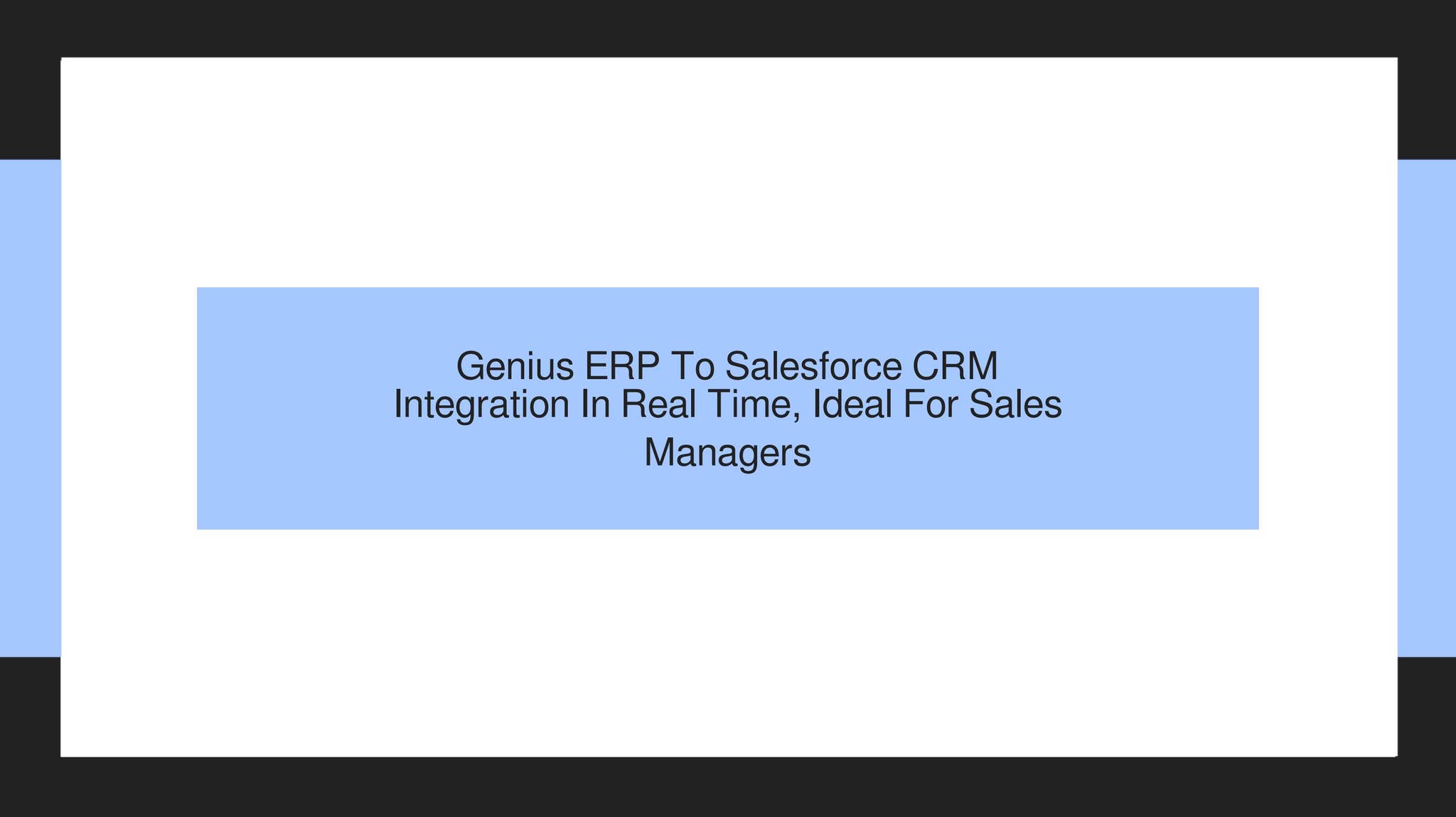 Genius ERP To Salesforce CRM Integration In Real Time, Ideal For Sales Managers